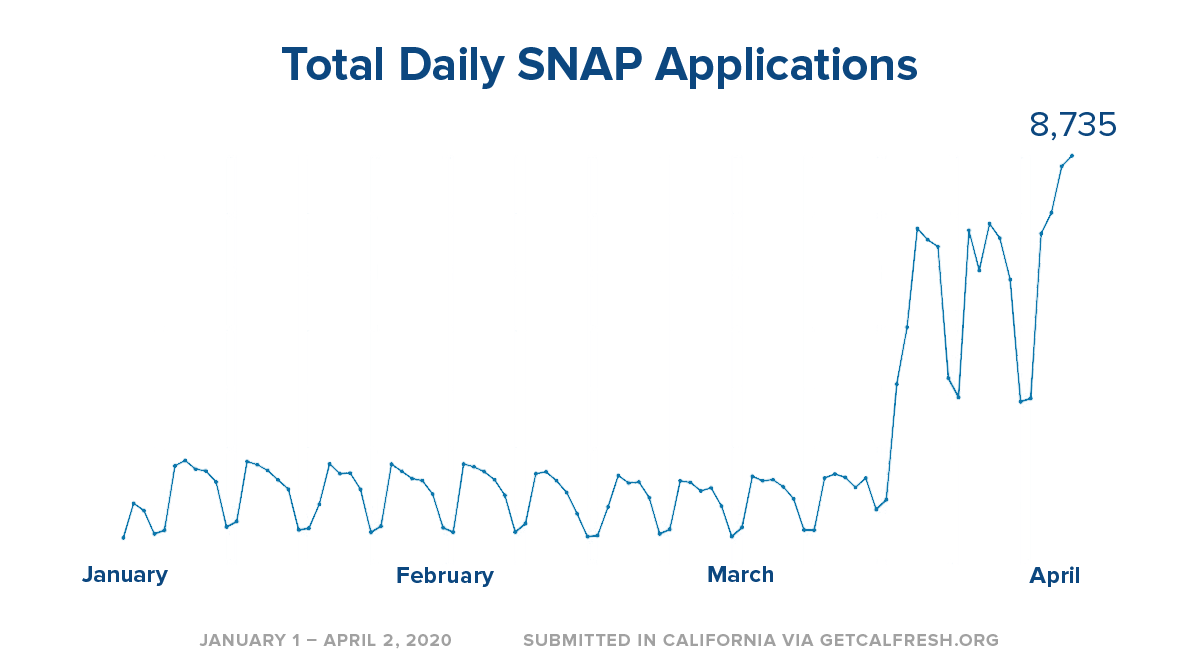 Total Daily SNAP Applications

8,735

January
February
March
April

JANUARY 1 – APRIL 2, 2020    SUBMITTED IN CALIFORNIA VIA GETCALFRESH.ORG